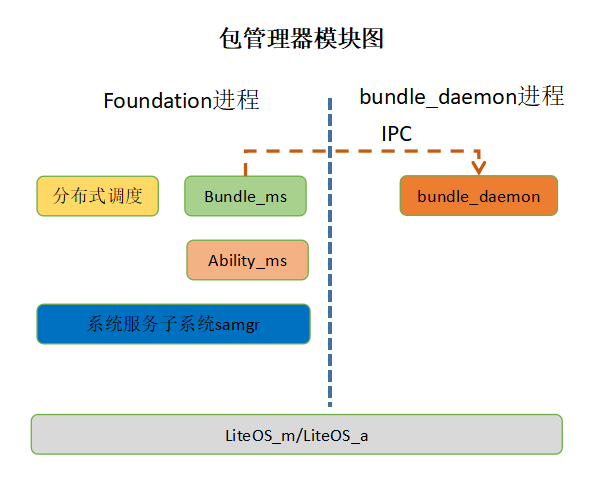 包管理器模块图

Foundation进程

bundle_daemon进程

IPC

分布式调度

Bundle_ms

bundle_daemon

Ability_ms

系统服务子系统samgr

LiteOS_m/LiteOS_a